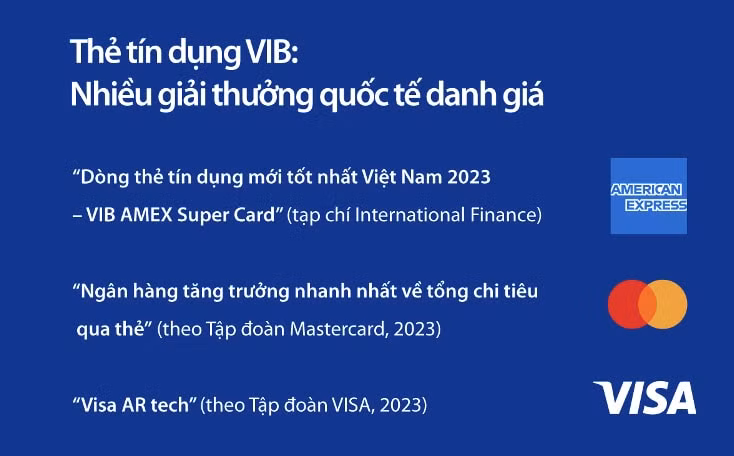 Thẻ tín dụng VIB:
Nhiều giải thưởng quốc tế danh giá

“Dòng thẻ tín dụng mới tốt nhất Việt Nam 2023 – VIB AMEX Super Card” (tạp chí International Finance)

AMERICAN EXPRESS

“Ngân hàng tăng trưởng nhanh nhất về tổng chi tiêu qua thẻ” (theo Tập đoàn Mastercard, 2023)

“Visa AR tech” (theo Tập đoàn VISA, 2023)

VISA